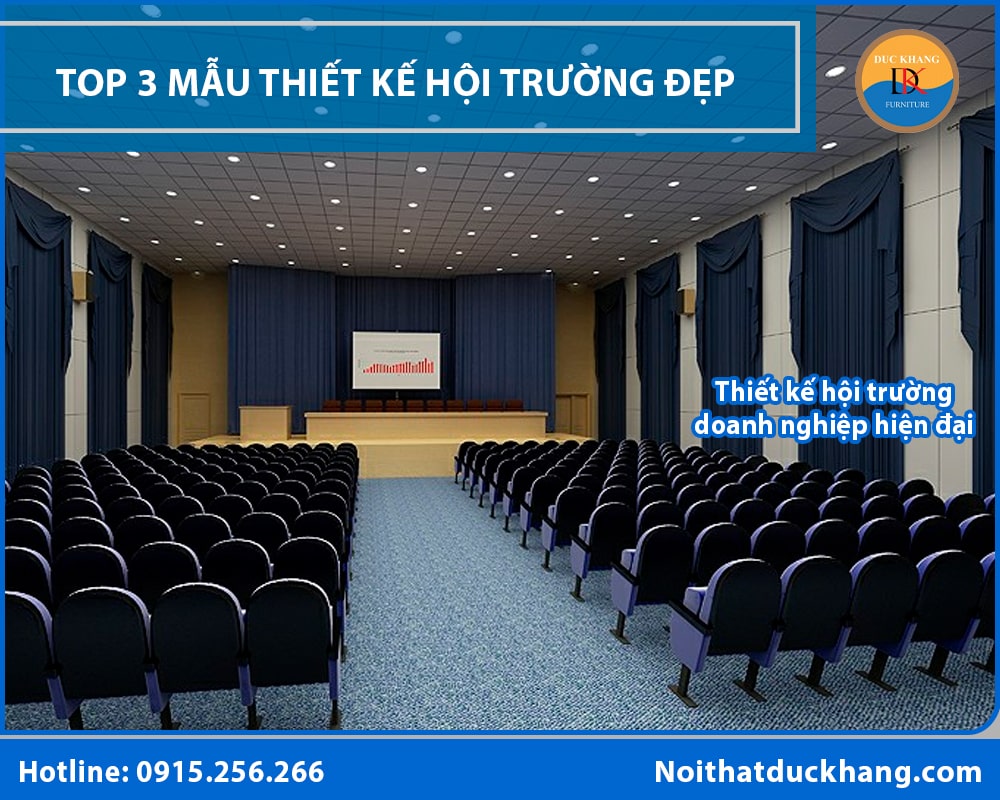 TOP 3 MẪU THIẾT KẾ HỘI TRƯỜNG ĐẸP

DUC KHANG
DK
FURNITURE

Thiết kế hội trường doanh nghiệp hiện đại

Hotline: 0915.256.266

Noithatduckhang.com